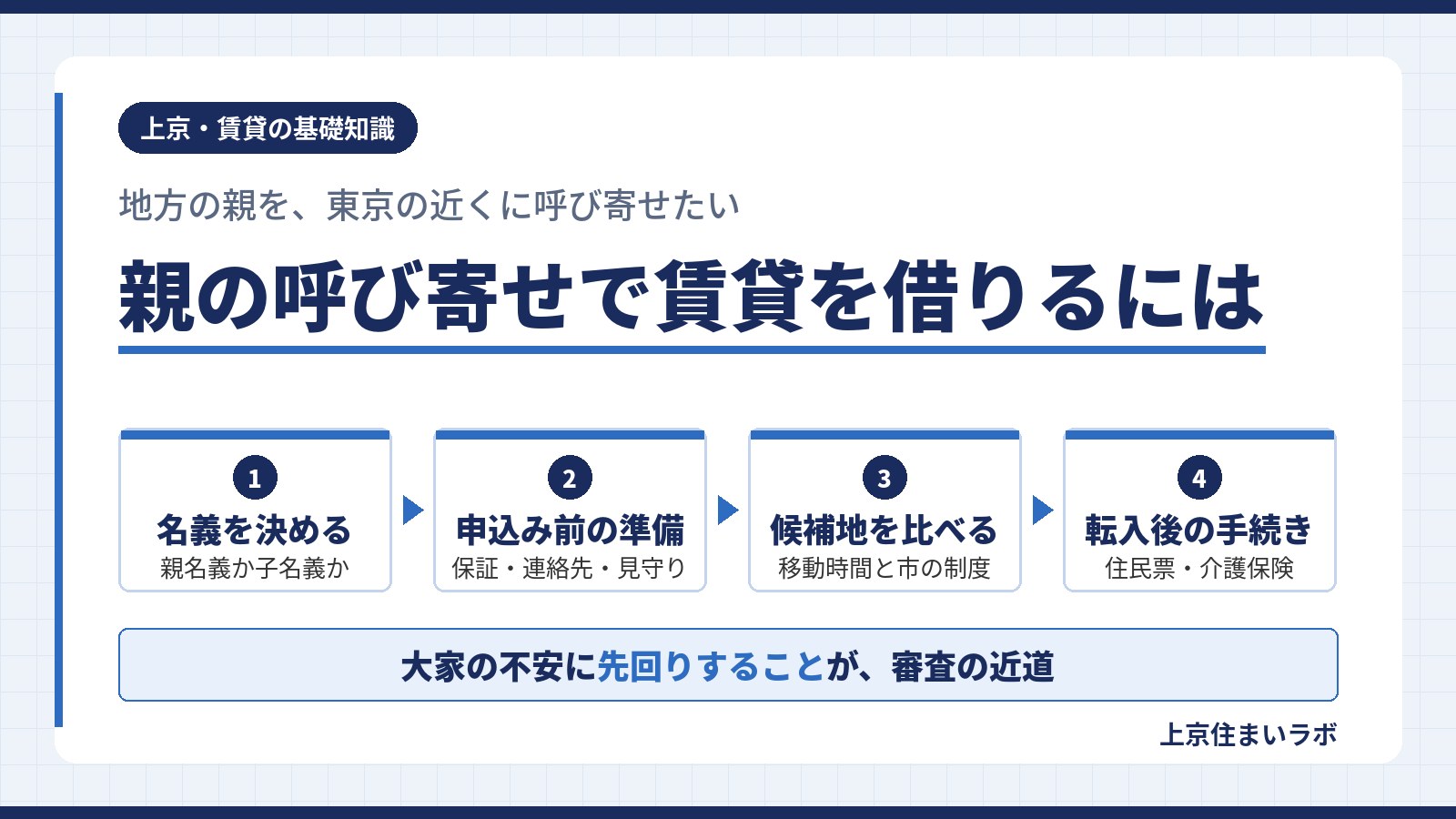 上京・賃貸の基礎知識

地方の親を、東京の近くに呼び寄せたい

親の呼び寄せで賃貸を借りるには

1
名義を決める
親名義か子名義か

2
申込み前の準備
保証・連絡先・見守り

3
候補地を比べる
移動時間と市の制度

4
転入後の手続き
住民票・介護保険

大家の不安に先回りすることが、審査の近道

上京住まいラボ